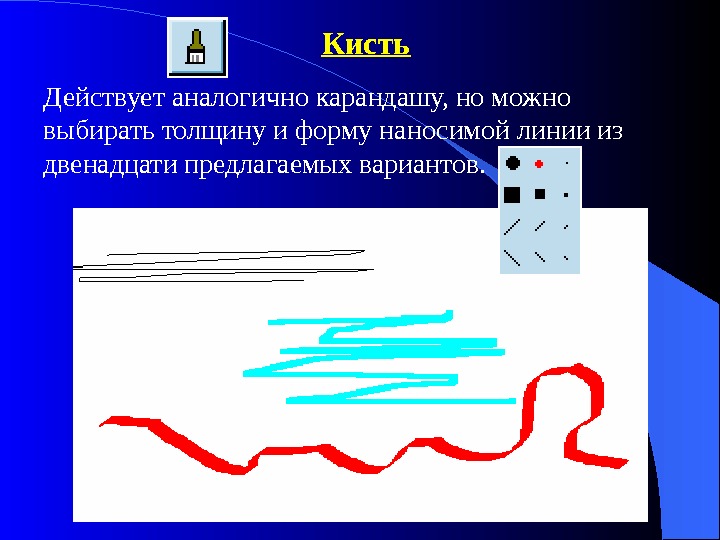 Кисть

Действует аналогично карандашу, но можно выбирать толщину и форму наносимой линии из двенадцати предлагаемых вариантов.